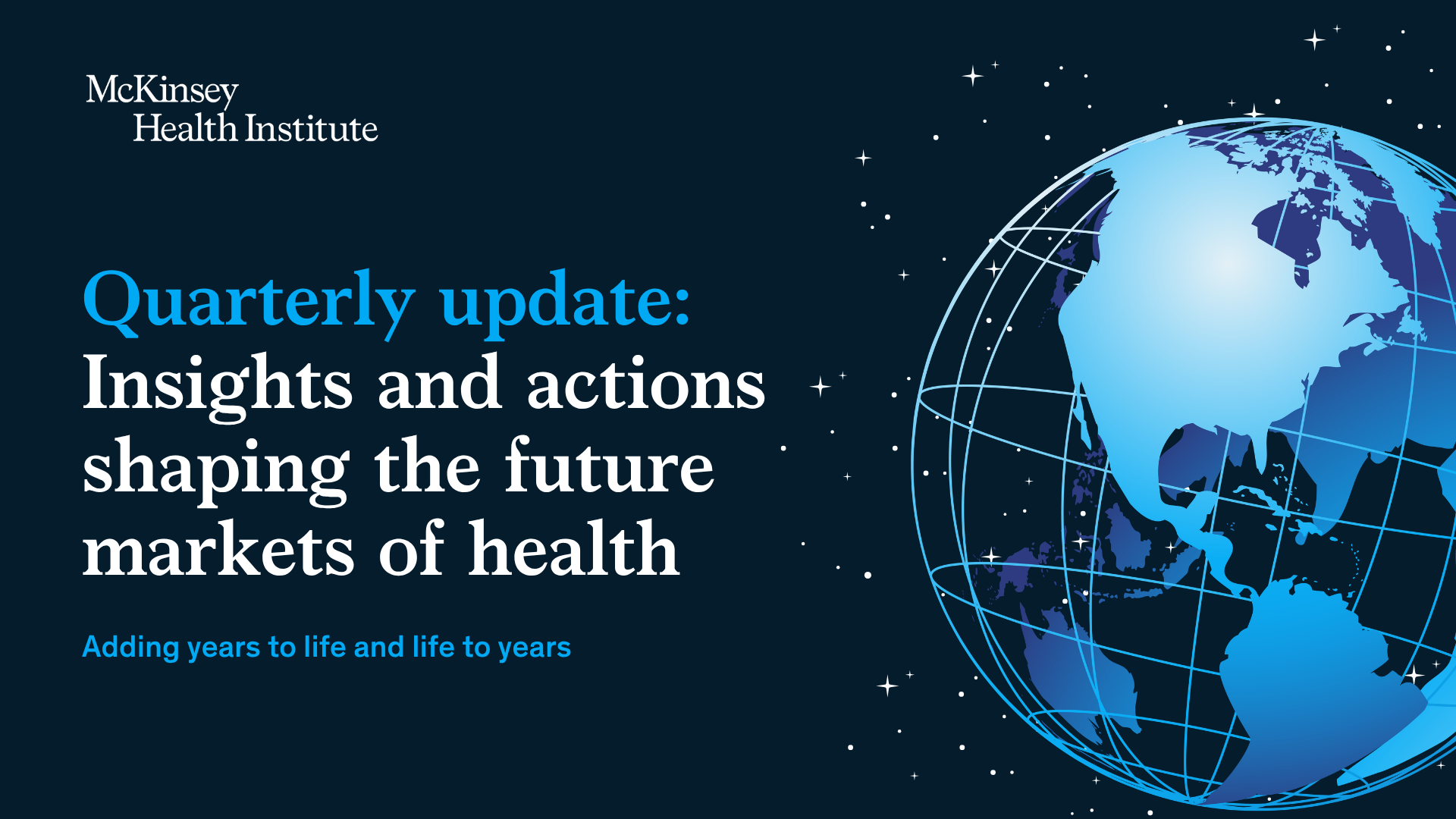 McKinsey
Health Institute

Quarterly update: Insights and actions shaping the future markets of health

Adding years to life and life to years